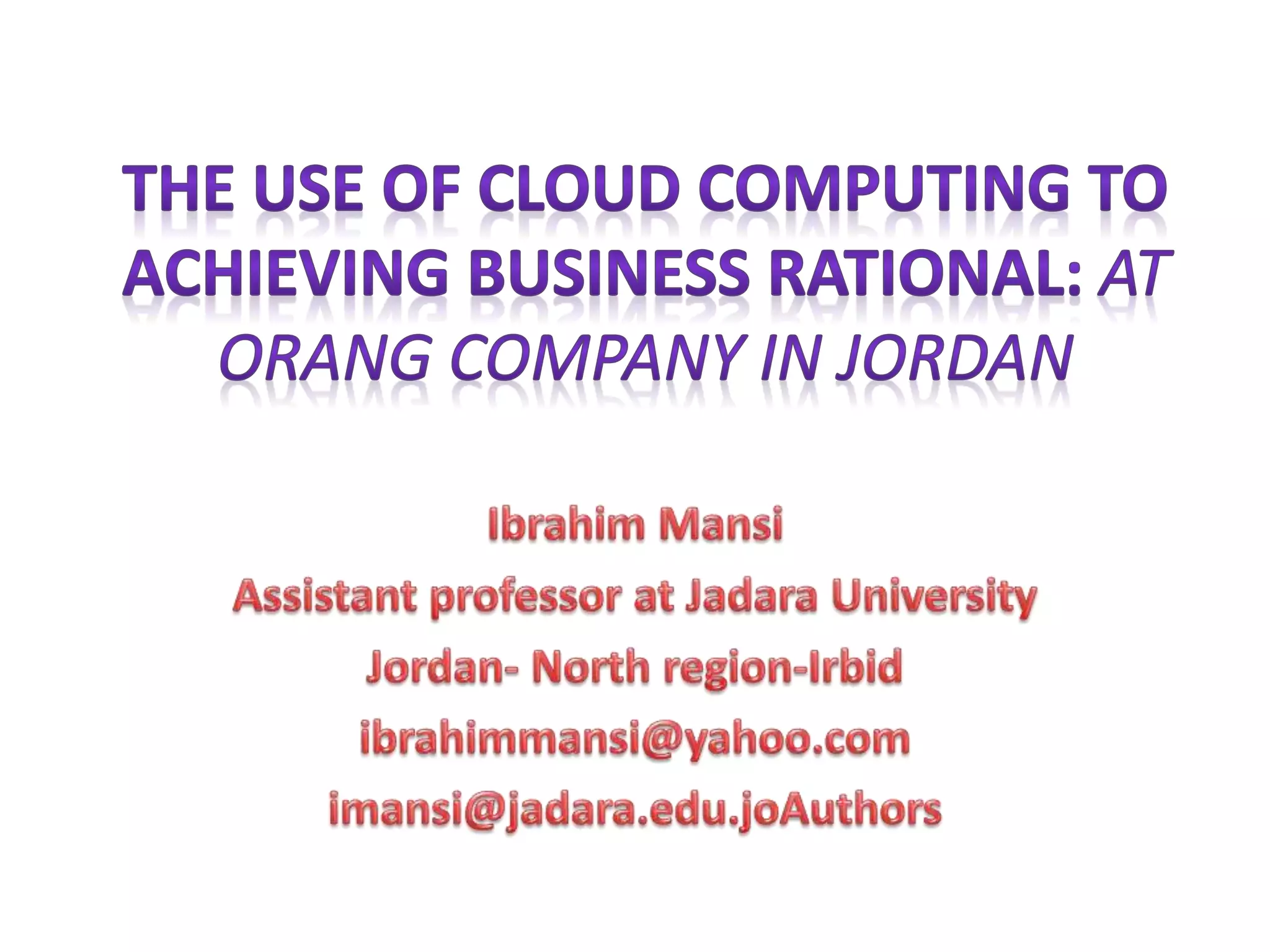 THE USE OF CLOUD COMPUTING TO ACHIEVING BUSINESS RATIONAL: AT ORANG COMPANY IN JORDAN

Ibrahim Mansi
Assistant professor at Jadara University
Jordan- North region-Irbid
ibrahimmansi@yahoo.com
imansi@jadara.edu.joAuthors